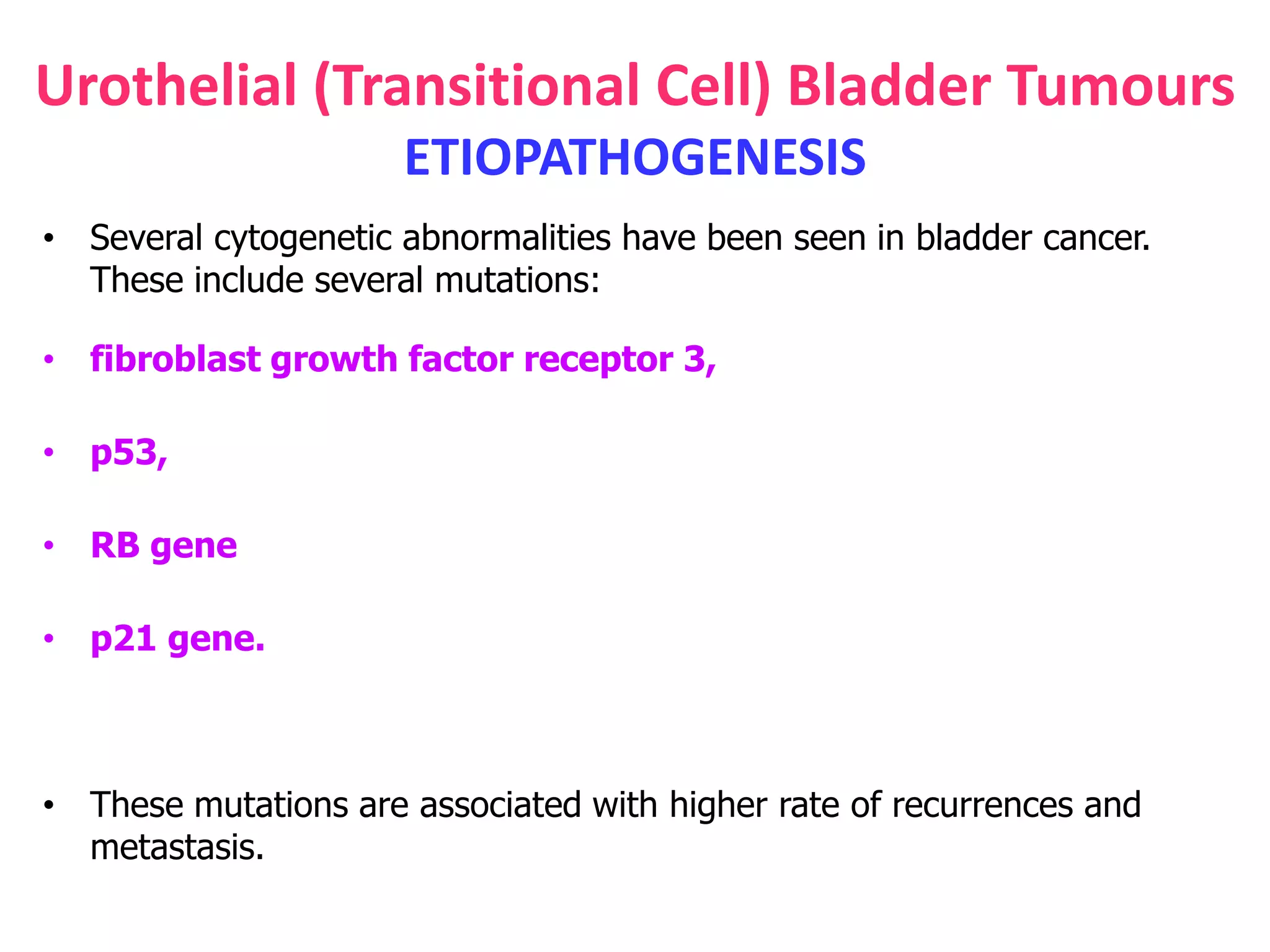 Urothelial (Transitional Cell) Bladder Tumours
ETIOPATHOGENESIS

• Several cytogenetic abnormalities have been seen in bladder cancer. These include several mutations:

• fibroblast growth factor receptor 3,

• p53,

• RB gene

• p21 gene.

• These mutations are associated with higher rate of recurrences and metastasis.